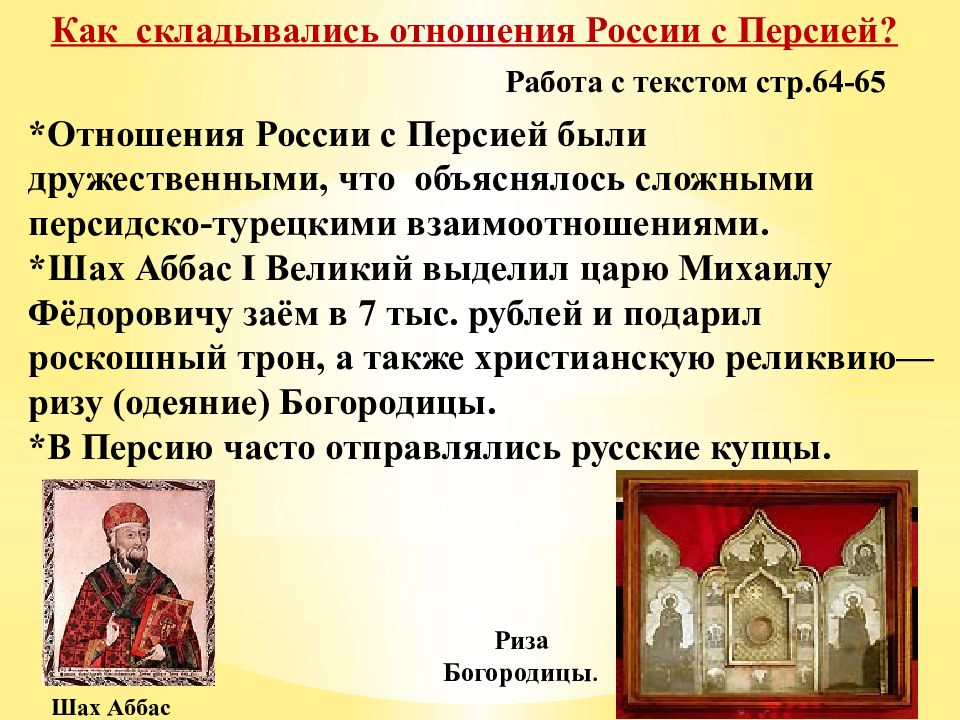 Как складывались отношения России с Персией?

Работа с текстом стр.64-65

*Отношения России с Персией были дружественными, что объяснялось сложными персидско-турецкими взаимоотношениями.
*Шах Аббас I Великий выделил царю Михаилу Фёдоровичу заём в 7 тыс. рублей и подарил роскошный трон, а также христианскую реликвию— ризу (одеяние) Богородицы.
*В Персию часто отправлялись русские купцы.

Шах Аббас

Риза Богородицы.